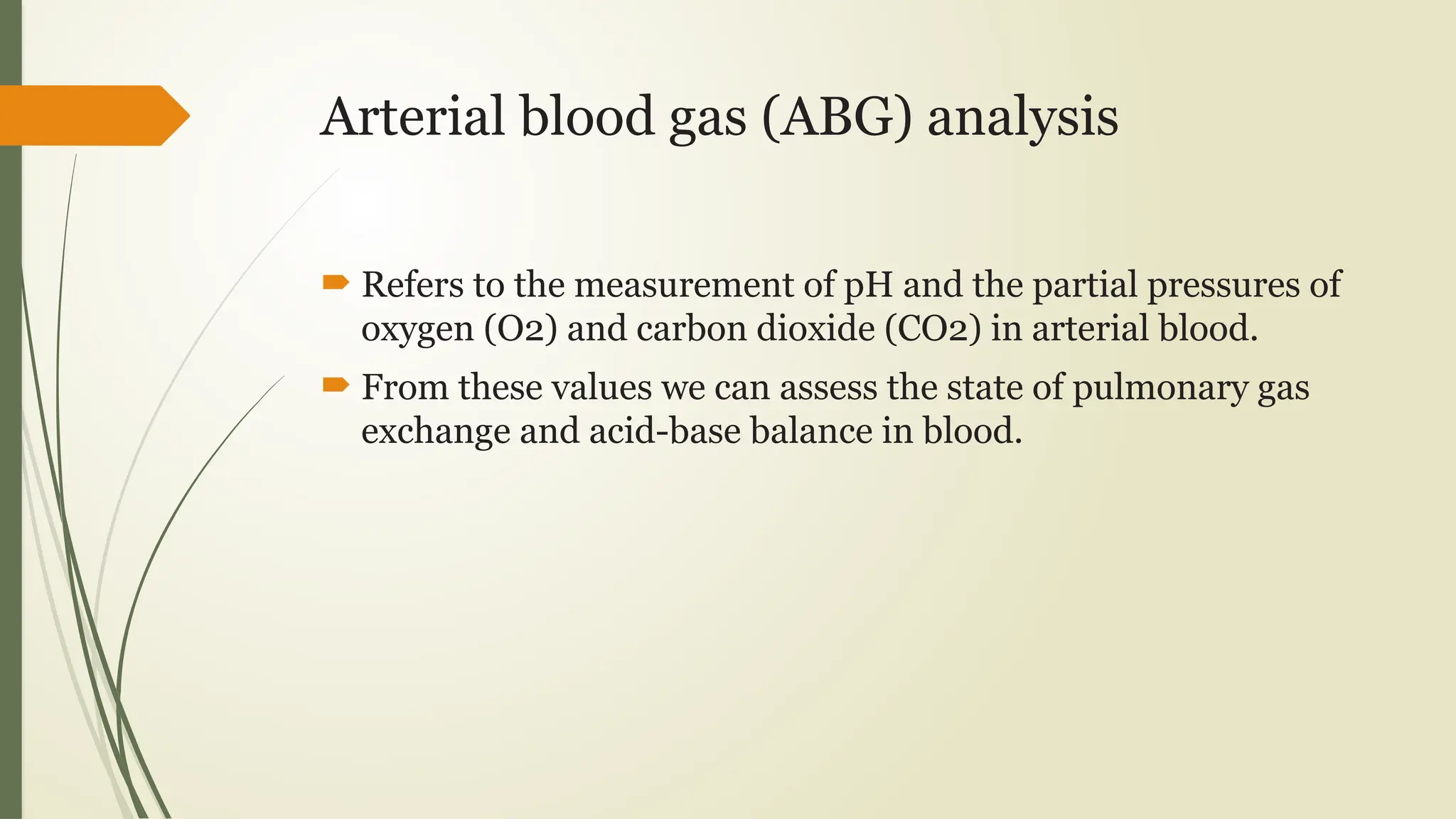 Arterial blood gas (ABG) analysis

Refers to the measurement of pH and the partial pressures of oxygen (O2) and carbon dioxide (CO2) in arterial blood.

From these values we can assess the state of pulmonary gas exchange and acid-base balance in blood.